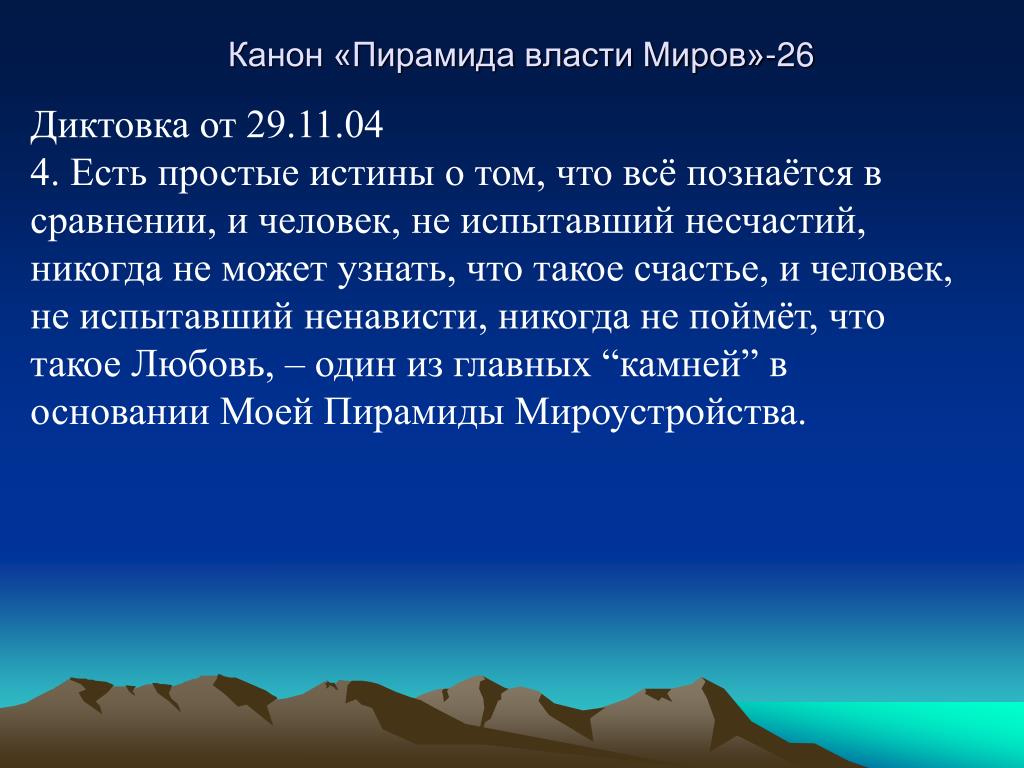 Канон «Пирамида власти Миров»-26

Диктовка от 29.11.04
4. Есть простые истины о том, что всё познаётся в сравнении, и человек, не испытавший несчастий, никогда не может узнать, что такое счастье, и человек, не испытавший ненависти, никогда не поймёт, что такое Любовь, – один из главных “камней” в основании Моей Пирамиды Мироустройства.